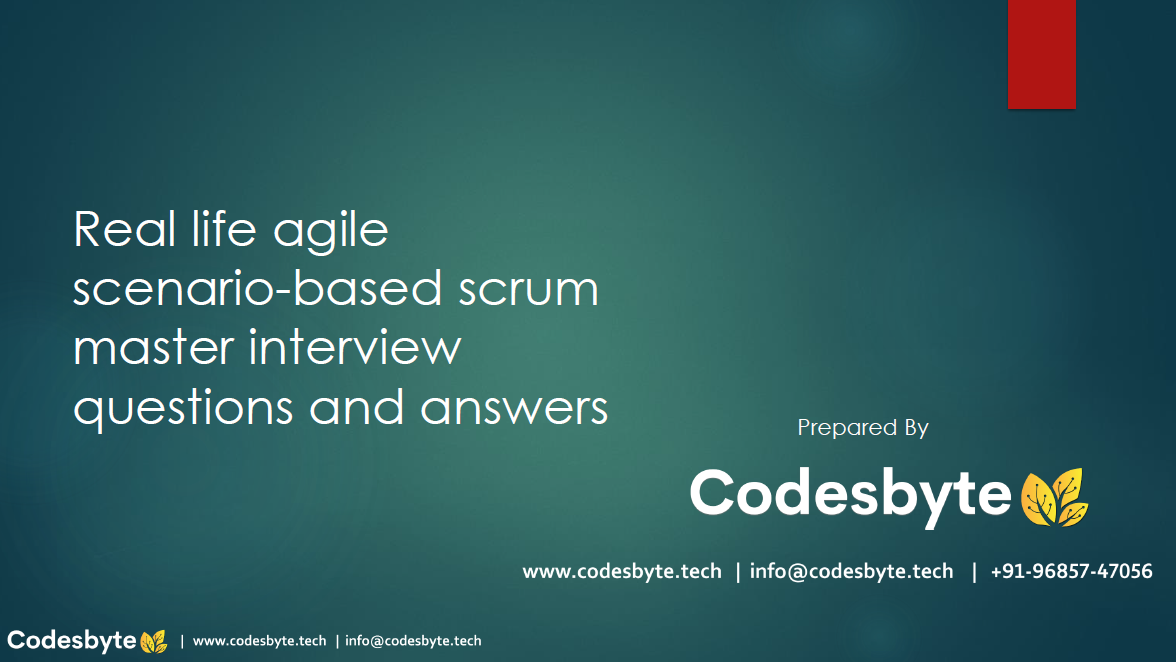 Real life agile scenario-based scrum master interview questions and answers

Prepared By

Codesbyte

www.codesbyte.tech | info@codesbyte.tech | +91-96857-47056

Codesbyte | www.codesbyte.tech | info@codesbyte.tech